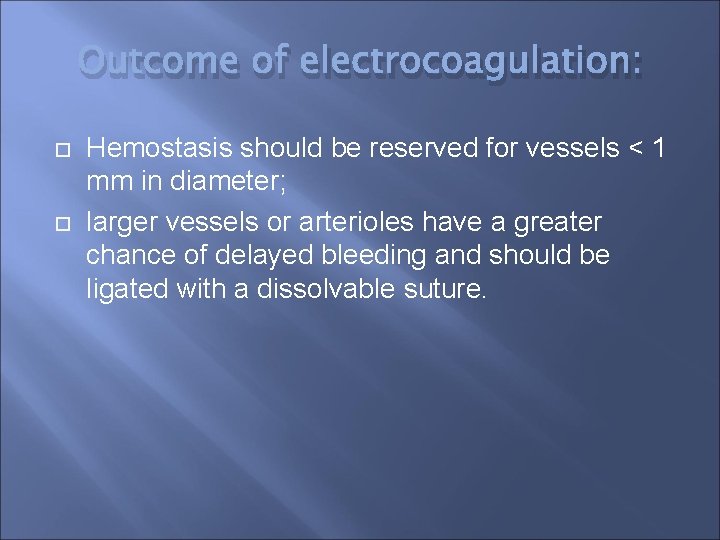 Outcome of electrocoagulation:

Hemostasis should be reserved for vessels < 1 mm in diameter;

larger vessels or arterioles have a greater chance of delayed bleeding and should be ligated with a dissolvable suture.